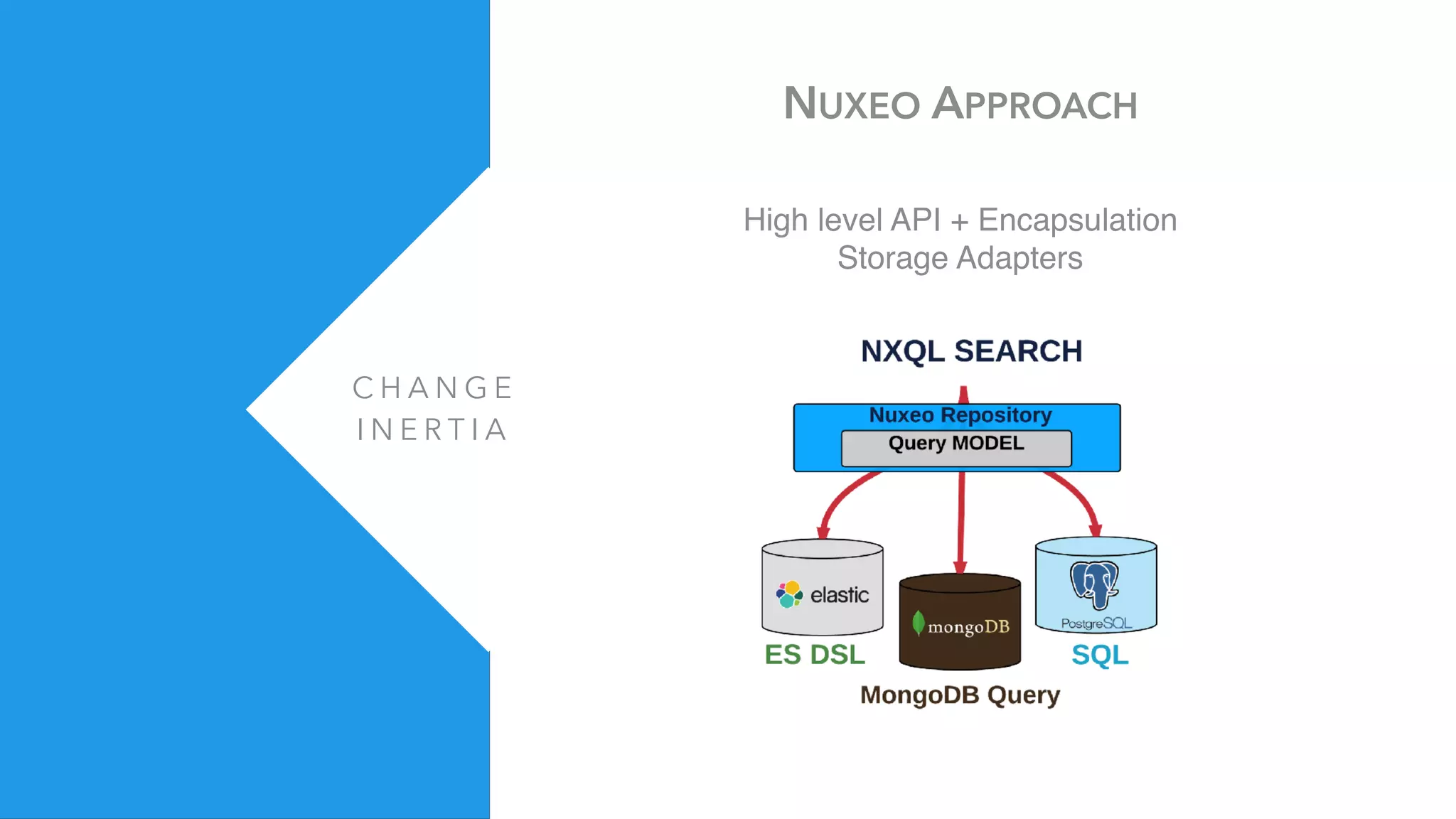 CHANGE INERTIA

NUXEO APPROACH

High level API + Encapsulation
Storage Adapters

NXQL SEARCH

Nuxeo Repository
Query MODEL

elastic

mongoDB

PostgreSQL

ES DSL

SQL

MongoDB Query